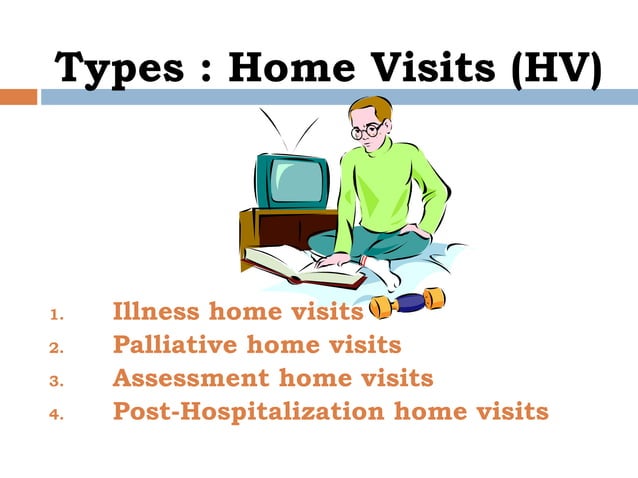 Types : Home Visits (HV)

1. Illness home visits
2. Palliative home visits
3. Assessment home visits
4. Post-Hospitalization home visits